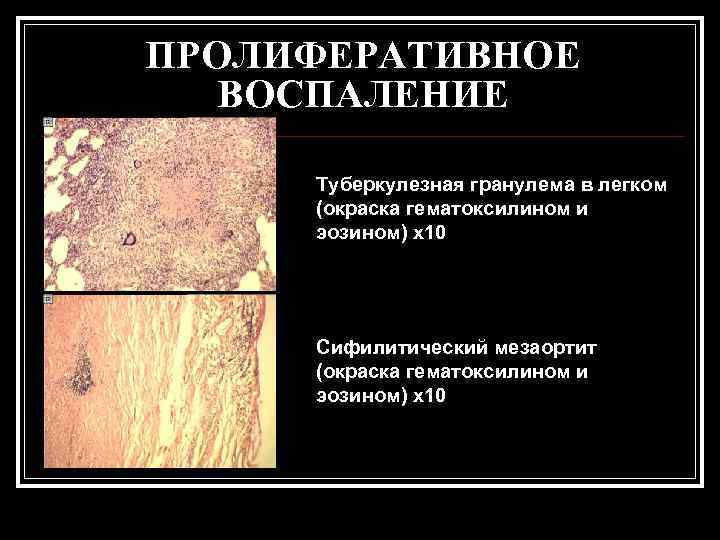 ПРОЛИФЕРАТИВНОЕ ВОСПАЛЕНИЕ

Туберкулезная гранулема в легком (окраска гематоксилином и эозином) х10

Сифилитический мезаортит (окраска гематоксилином и эозином) х10